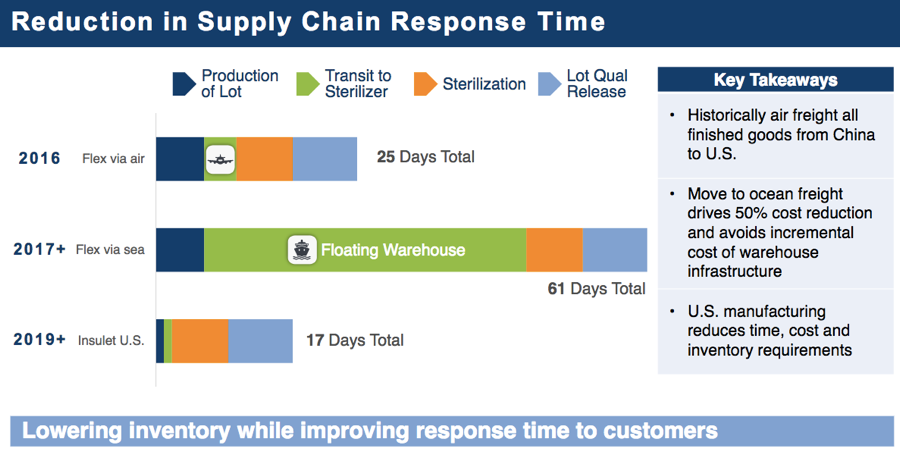 Reduction in Supply Chain Response Time

Production of Lot
Transit to Sterilizer
Sterilization
Lot Qual Release

2016 Flex via air
25 Days Total

2017+ Flex via sea
Floating Warehouse
61 Days Total

2019+ Insulet U.S.
17 Days Total

Key Takeaways

• Historically air freight all finished goods from China to U.S.

• Move to ocean freight drives 50% cost reduction and avoids incremental cost of warehouse infrastructure

• U.S. manufacturing reduces time, cost and inventory requirements

Lowering inventory while improving response time to customers